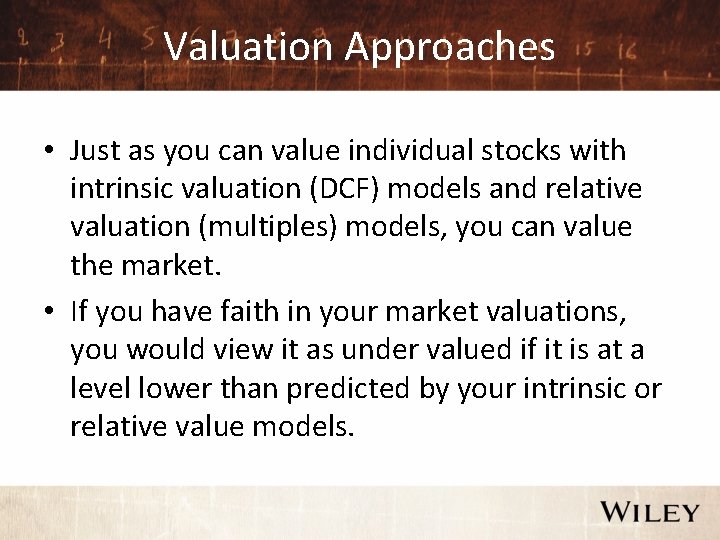 Valuation Approaches

• Just as you can value individual stocks with intrinsic valuation (DCF) models and relative valuation (multiples) models, you can value the market.

• If you have faith in your market valuations, you would view it as under valued if it is at a level lower than predicted by your intrinsic or relative value models.

WILEY